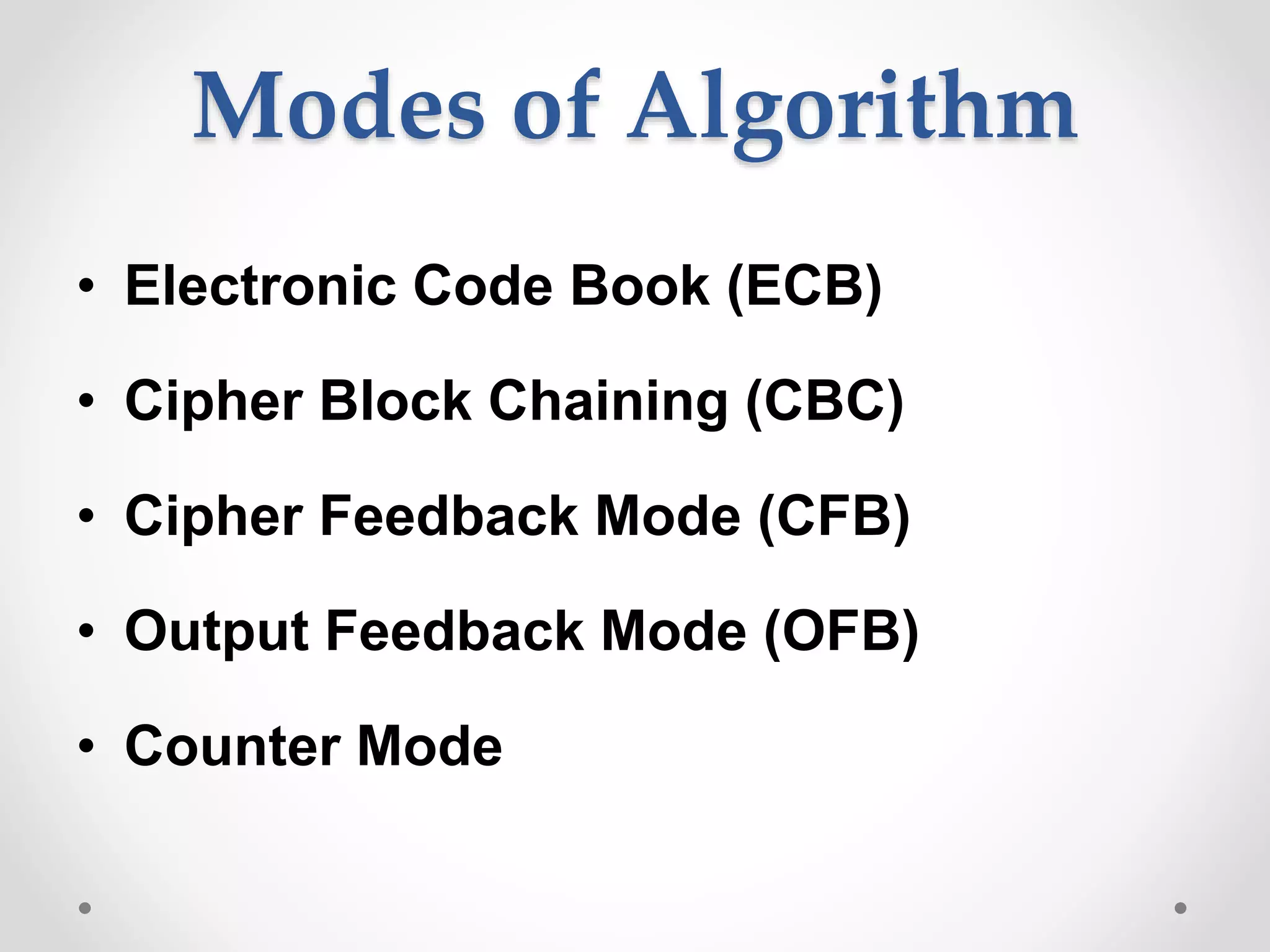 Modes of Algorithm

• Electronic Code Book (ECB)
• Cipher Block Chaining (CBC)
• Cipher Feedback Mode (CFB)
• Output Feedback Mode (OFB)
• Counter Mode